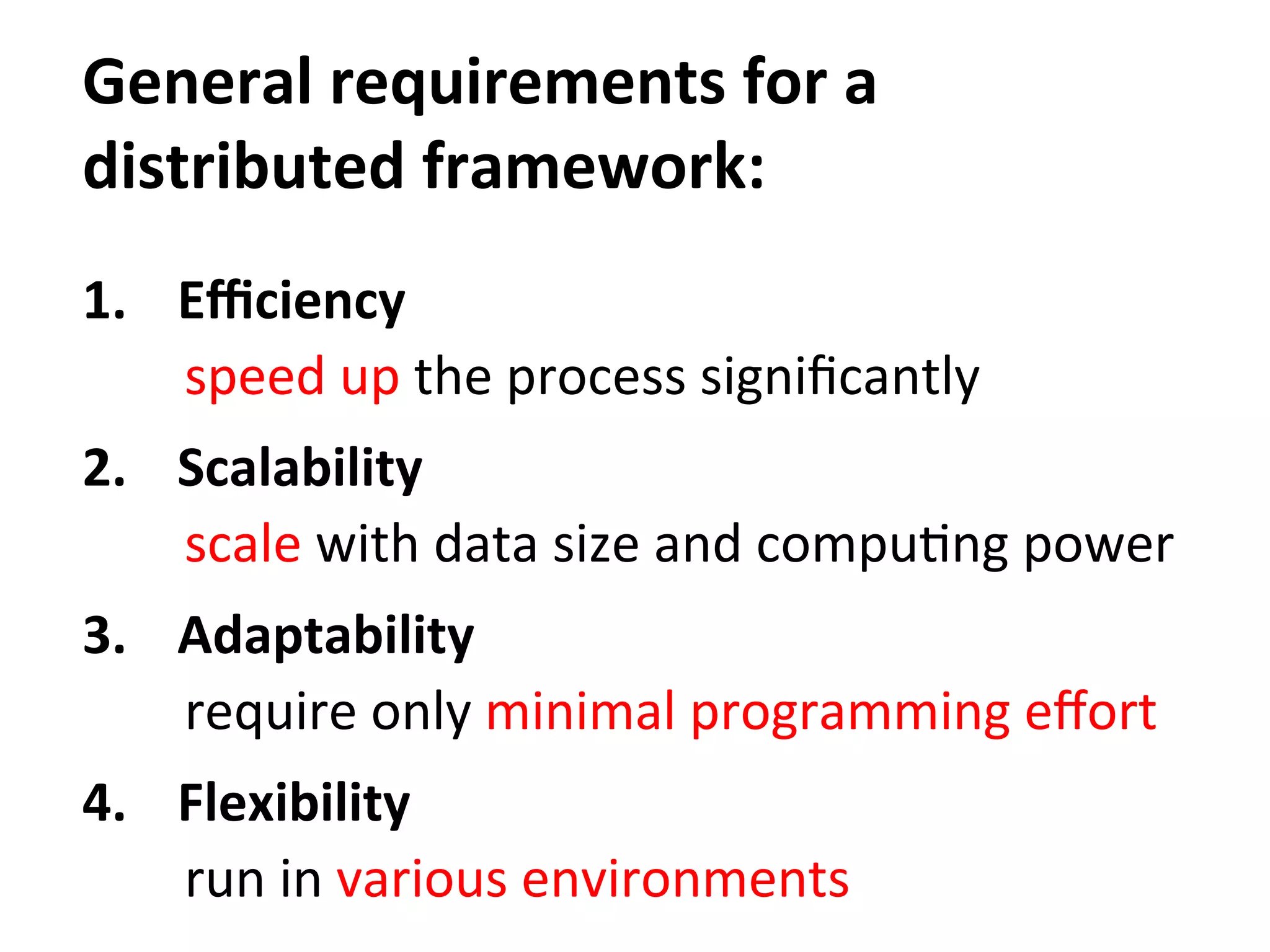 General requirements for a distributed framework:

1. Efficiency
speed up the process significantly

2. Scalability
scale with data size and computing power

3. Adaptability
require only minimal programming effort

4. Flexibility
run in various environments